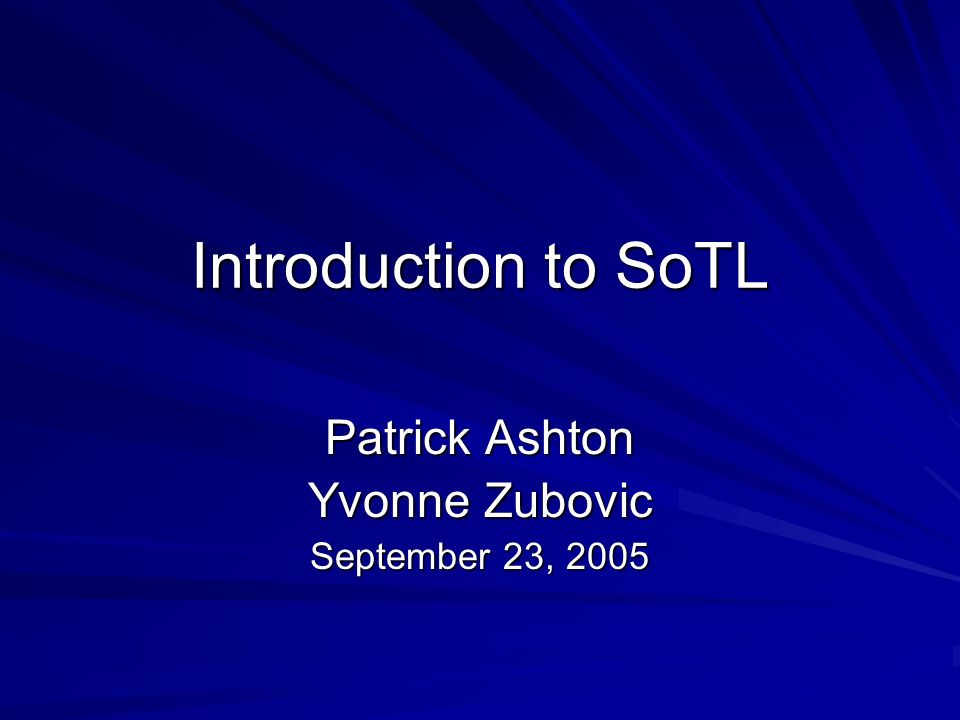 Introduction to SoTL

Patrick Ashton
Yvonne Zubovic
September 23, 2005